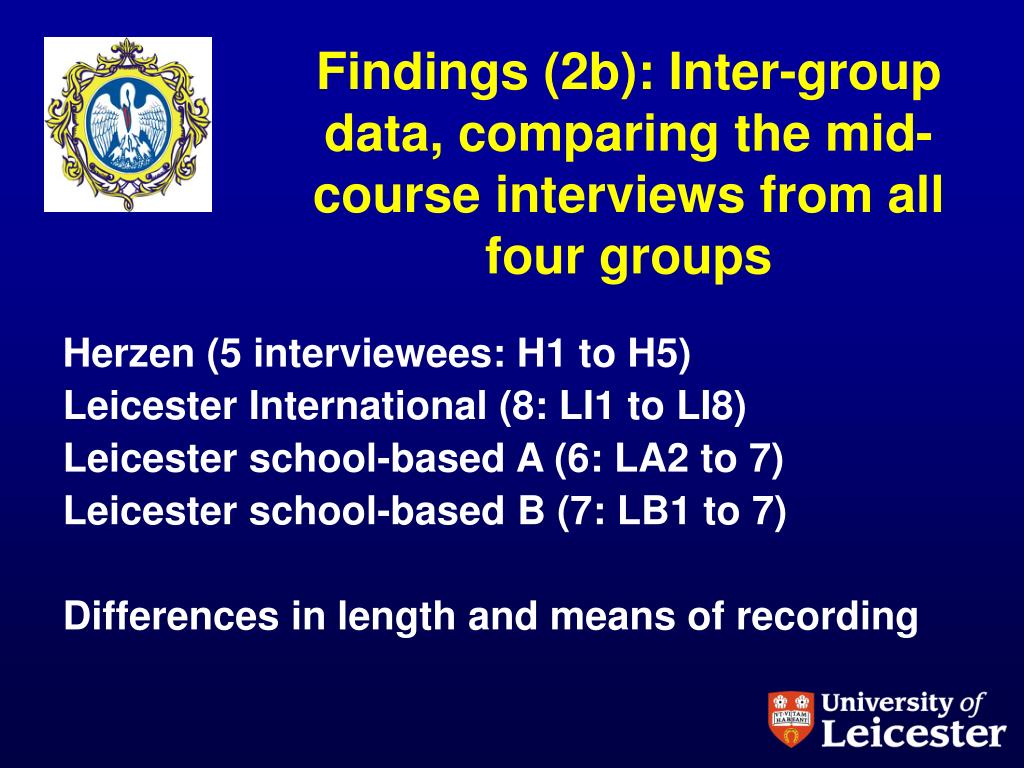 Findings (2b): Inter-group data, comparing the mid-course interviews from all four groups

Herzen (5 interviewees: H1 to H5)
Leicester International (8: LI1 to LI8)
Leicester school-based A (6: LA2 to 7)
Leicester school-based B (7: LB1 to 7)

Differences in length and means of recording

UT VITAM HABEANT

University of Leicester